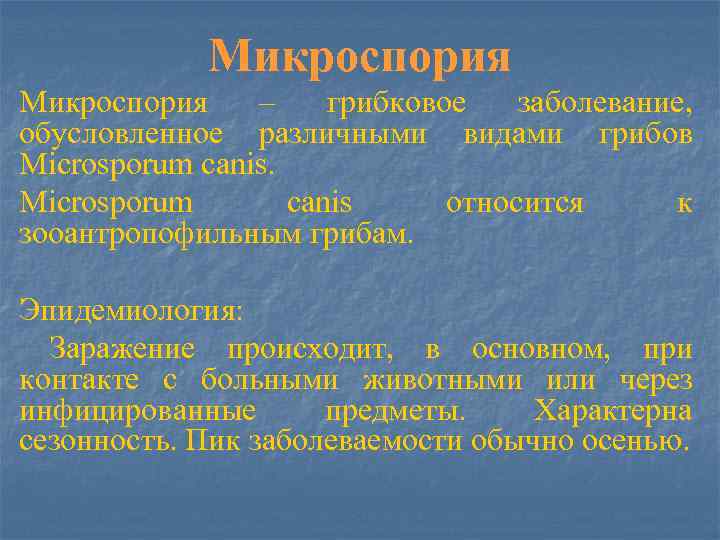 Микроспория

Микроспория – грибковое заболевание, обусловленное различными видами грибов Microsporum canis.

Microsporum canis относится к зооантропофильным грибам.

Эпидемиология:

Заражение происходит, в основном, при контакте с больными животными или через инфицированные предметы. Характерна сезонность. Пик заболеваемости обычно осенью.